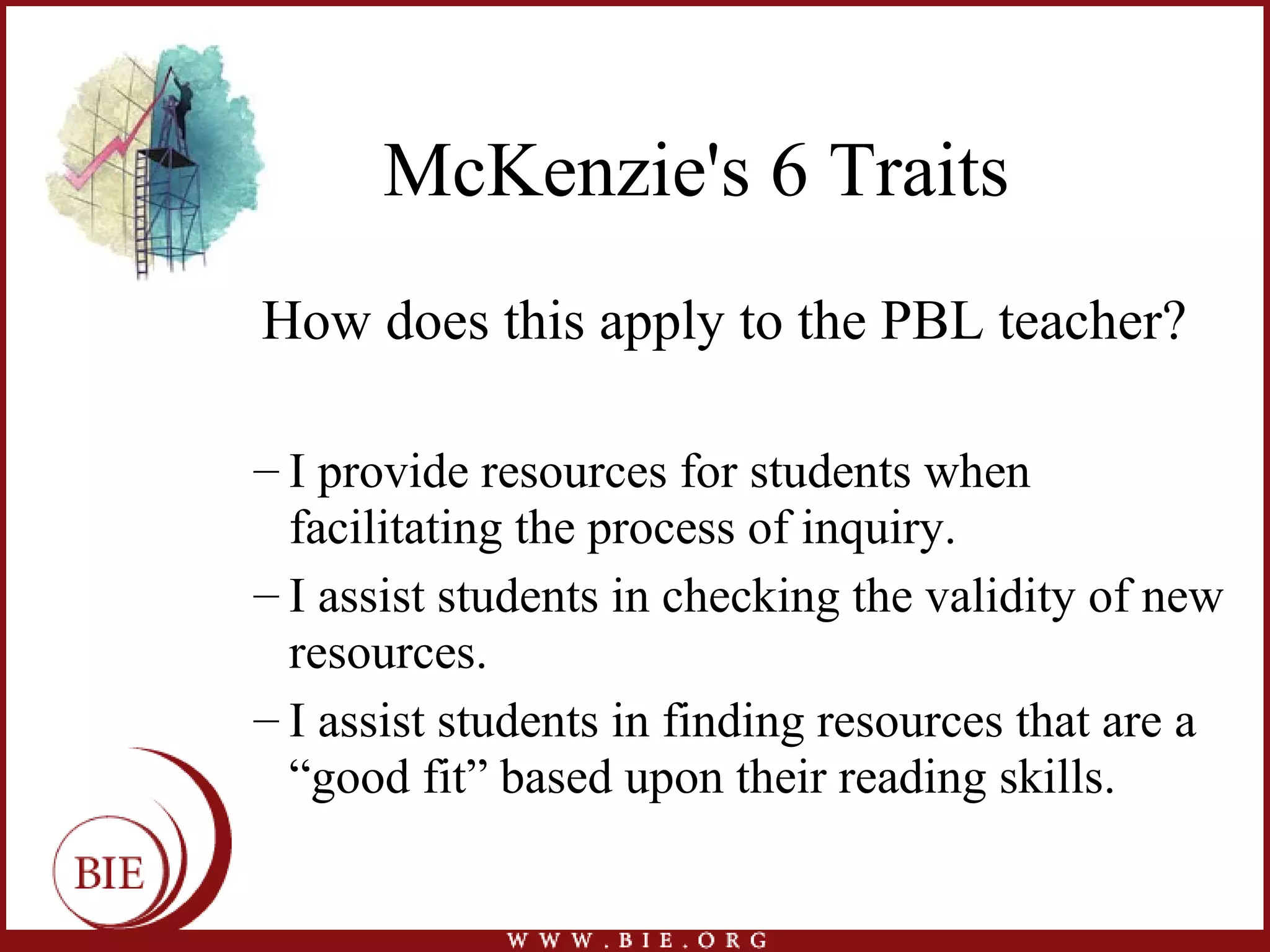 McKenzie's 6 Traits

How does this apply to the PBL teacher?

– I provide resources for students when facilitating the process of inquiry.

– I assist students in checking the validity of new resources.

– I assist students in finding resources that are a “good fit” based upon their reading skills.

BIE

WWW.BIE.ORG